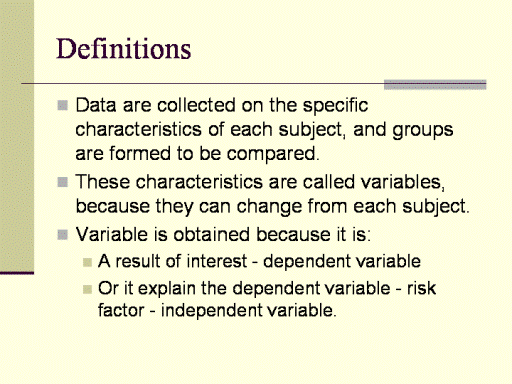 Definitions

Data are collected on the specific characteristics of each subject, and groups are formed to be compared.

These characteristics are called variables, because they can change from each subject.

Variable is obtained because it is:

A result of interest - dependent variable

Or it explain the dependent variable - risk factor - independent variable.